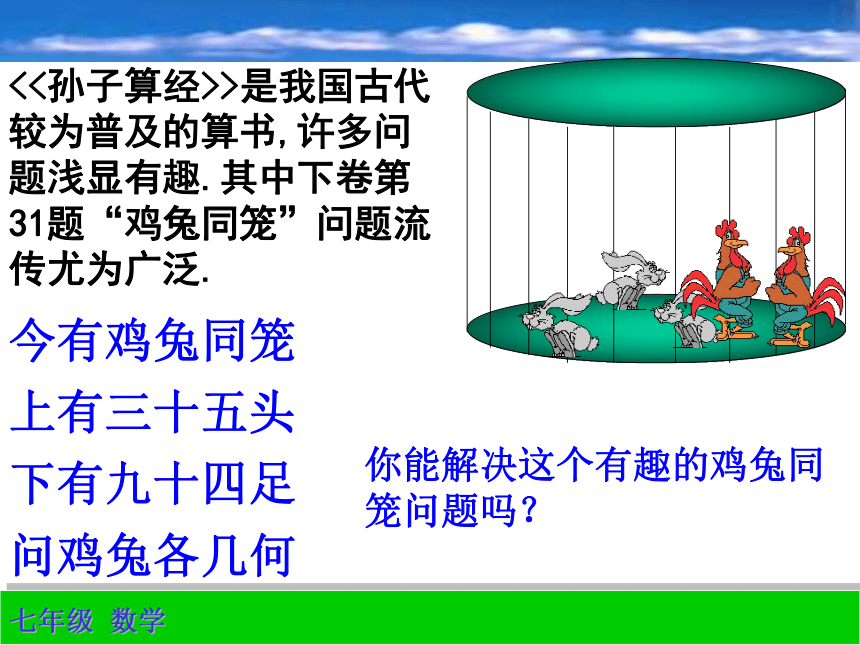 <<孙子算经>>是我国古代较为普及的算书,许多问题浅显有趣.其中下卷第31题“鸡兔同笼”问题流传尤为广泛.

今有鸡兔同笼

上有三十五头

下有九十四足

问鸡兔各几何

你能解决这个有趣的鸡兔同笼问题吗?

七年级 数学